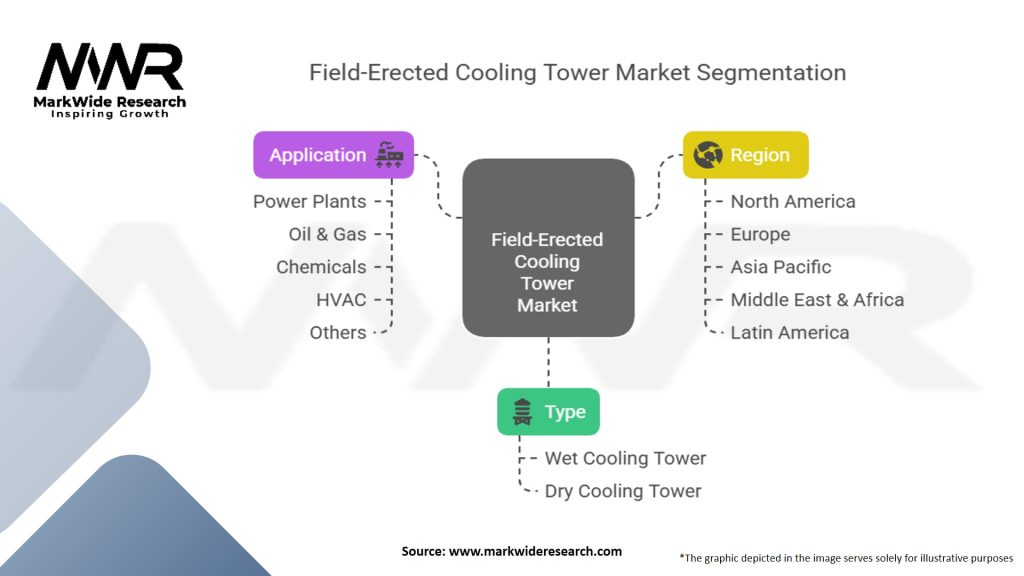 MWR
MarkWide Research
Inspiring Growth

Field-Erected Cooling Tower Market Segmentation

Application

Power Plants
Oil & Gas
Chemicals
HVAC
Others

Field-Erected Cooling Tower Market

Region

North America
Europe
Asia Pacific
Middle East & Africa
Latin America

Type

Wet Cooling Tower
Dry Cooling Tower

Source: www.markwideresearch.com

*The graphic depicted in the image serves solely for illustrative purposes